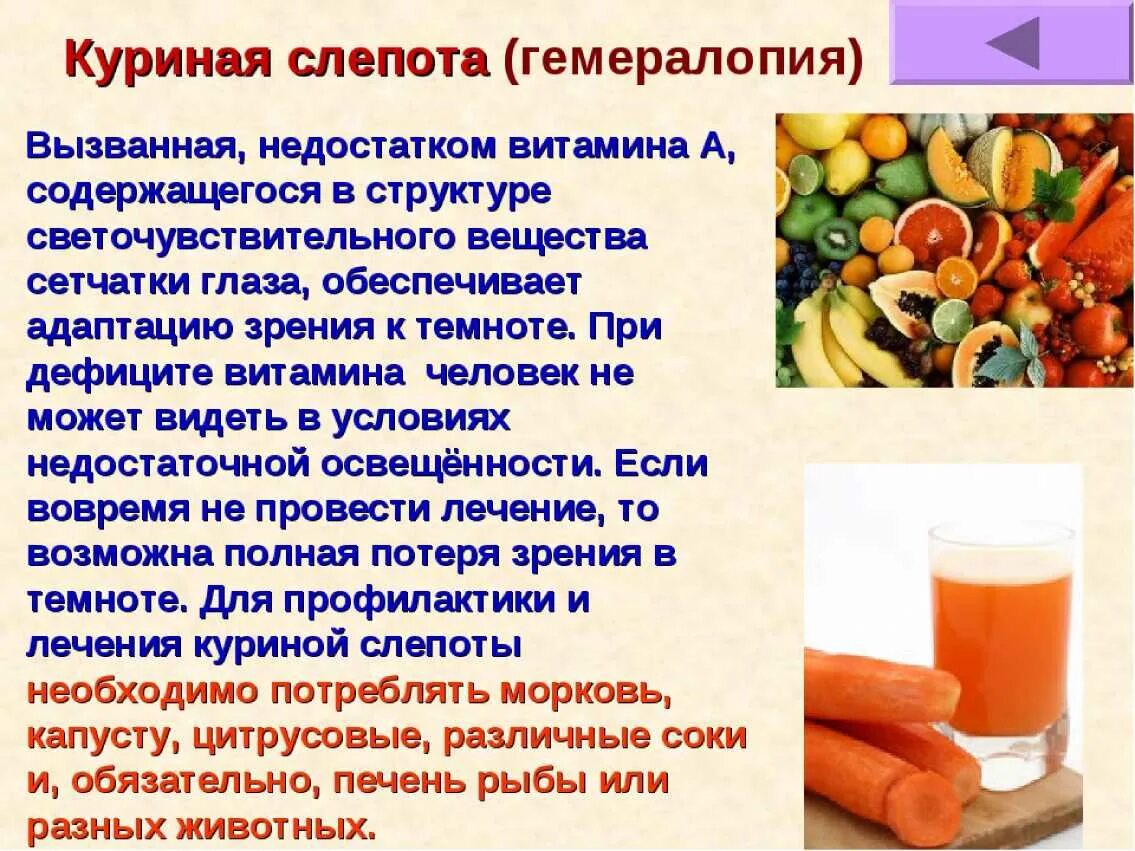 Куриная слепота (гемералопия)

Вызванная, недостатком витамина А, содержащегося в структуре светочувствительного вещества сетчатки глаза, обеспечивает адаптацию зрения к темноте. При дефиците витамина  человек не может видеть в условиях недостаточной освещённости. Если вовремя не провести лечение, то возможна полная потеря зрения в темноте. Для профилактики и лечения куриной слепоты необходимо потреблять морковь, капусту, цитрусовые, различные соки и, обязательно, печень рыбы или разных животных.